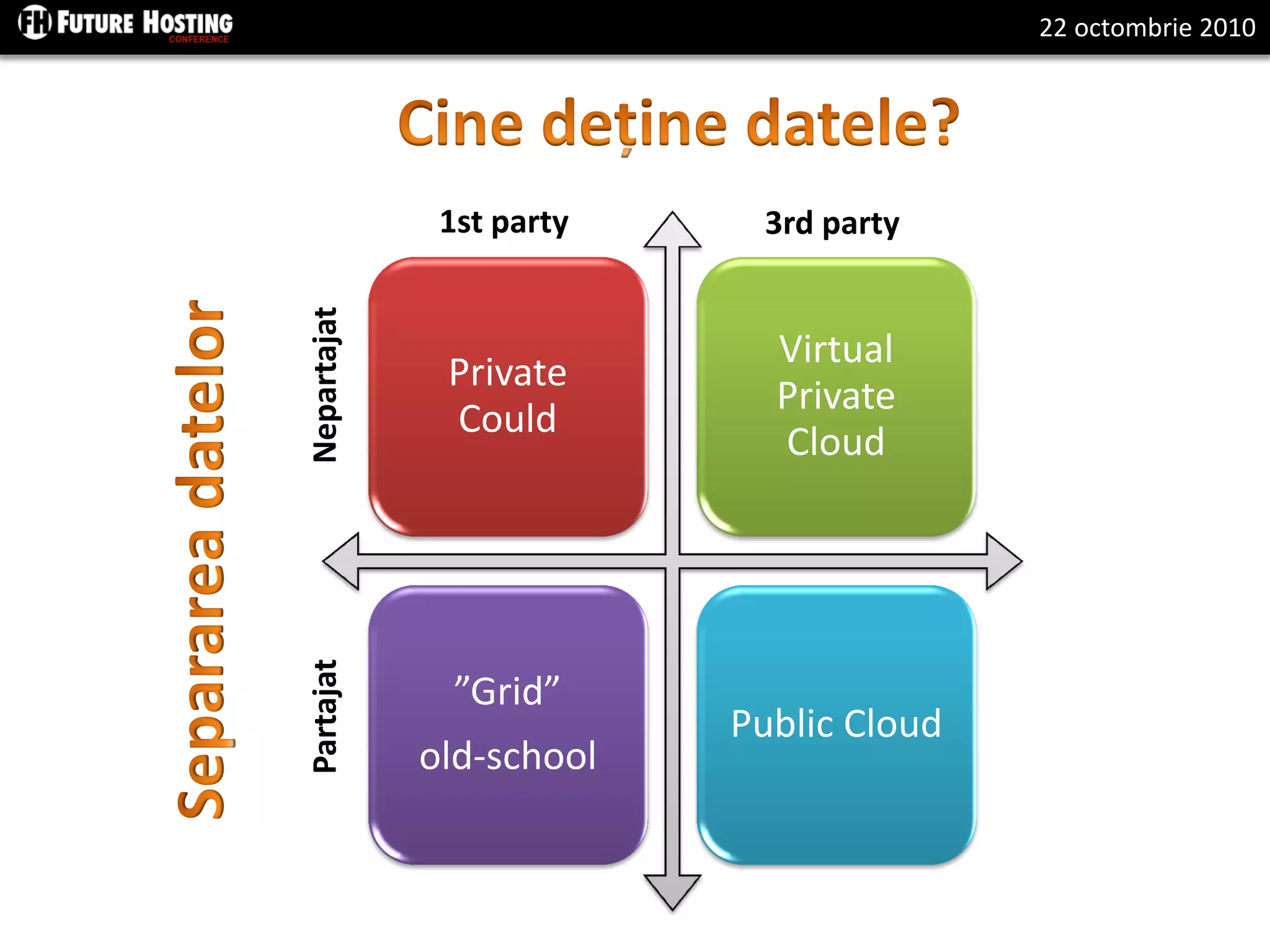 FH FUTURE HOSTING CONFERENCE

22 octombrie 2010

Cine deține datele?

Separarea datelor

1st party

3rd party

Nepartajat

Private Could

Virtual Private Cloud

Partajat

”Grid” old-school

Public Cloud